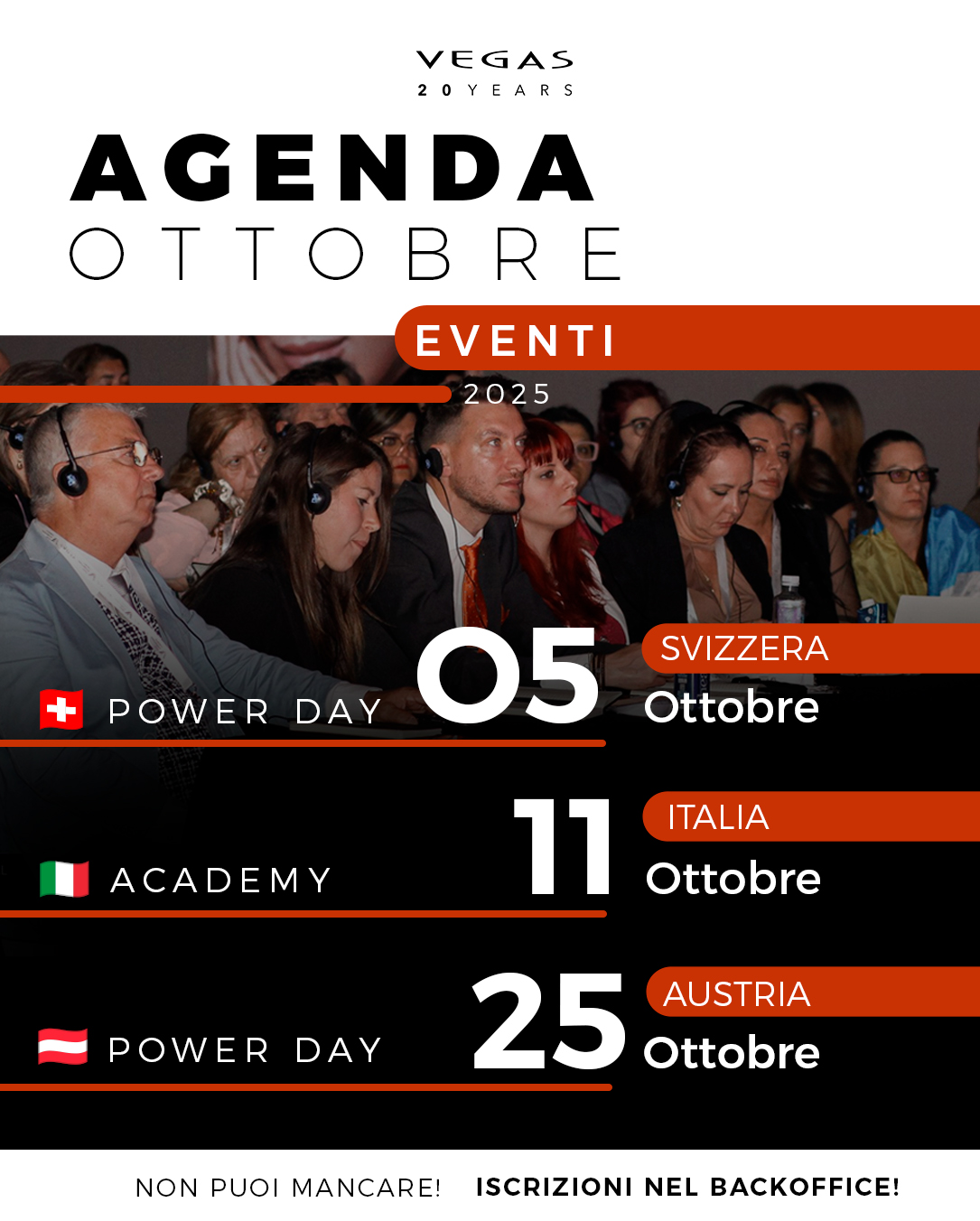 VEGAS
20 YEARS

AGENDA
OTTOBRE

EVENTI
2025

POWER DAY 05 SVIZZERA Ottobre

ACADEMY 11 ITALIA Ottobre

POWER DAY 25 AUSTRIA Ottobre

NON PUOI MANCARE! ISCRIZIONI NEL BACKOFFICE!